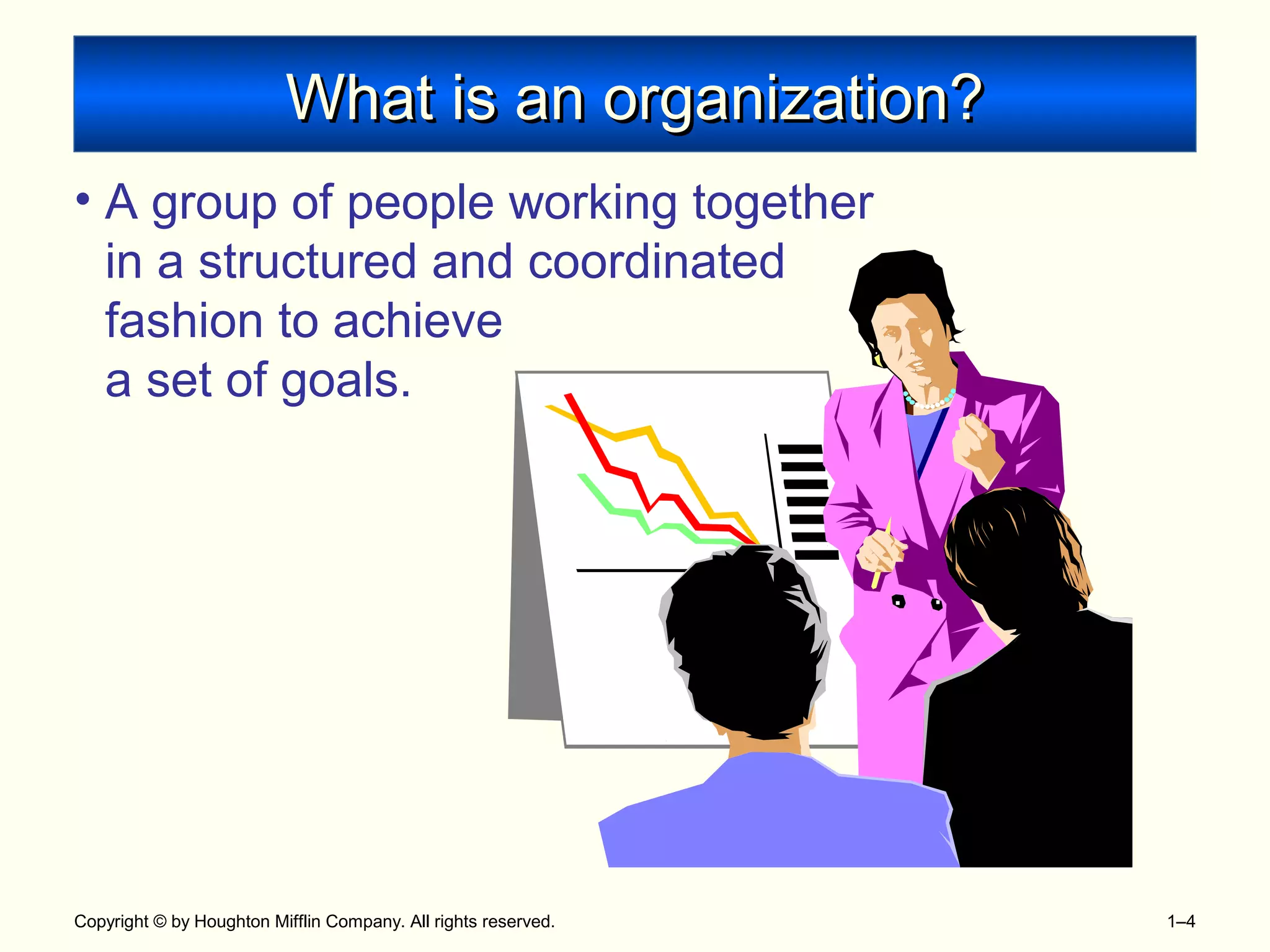 What is an organization?

• A group of people working together in a structured and coordinated fashion to achieve a set of goals.

Copyright © by Houghton Mifflin Company. All rights reserved.

1–4